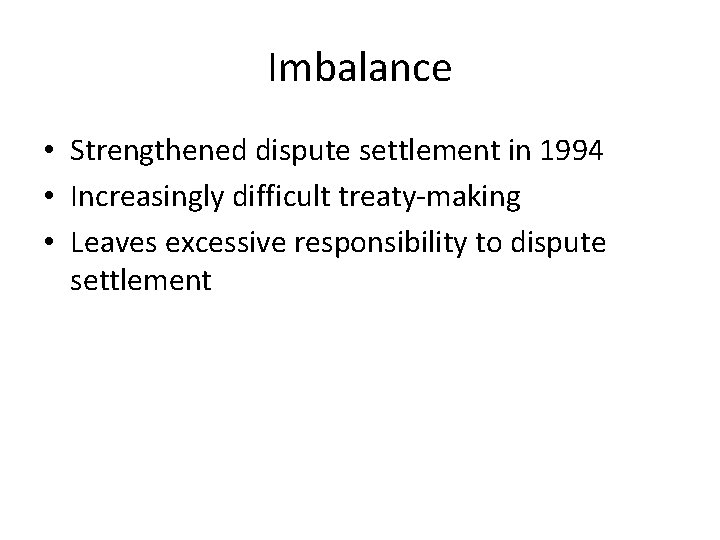 Imbalance

• Strengthened dispute settlement in 1994
• Increasingly difficult treaty-making
• Leaves excessive responsibility to dispute settlement